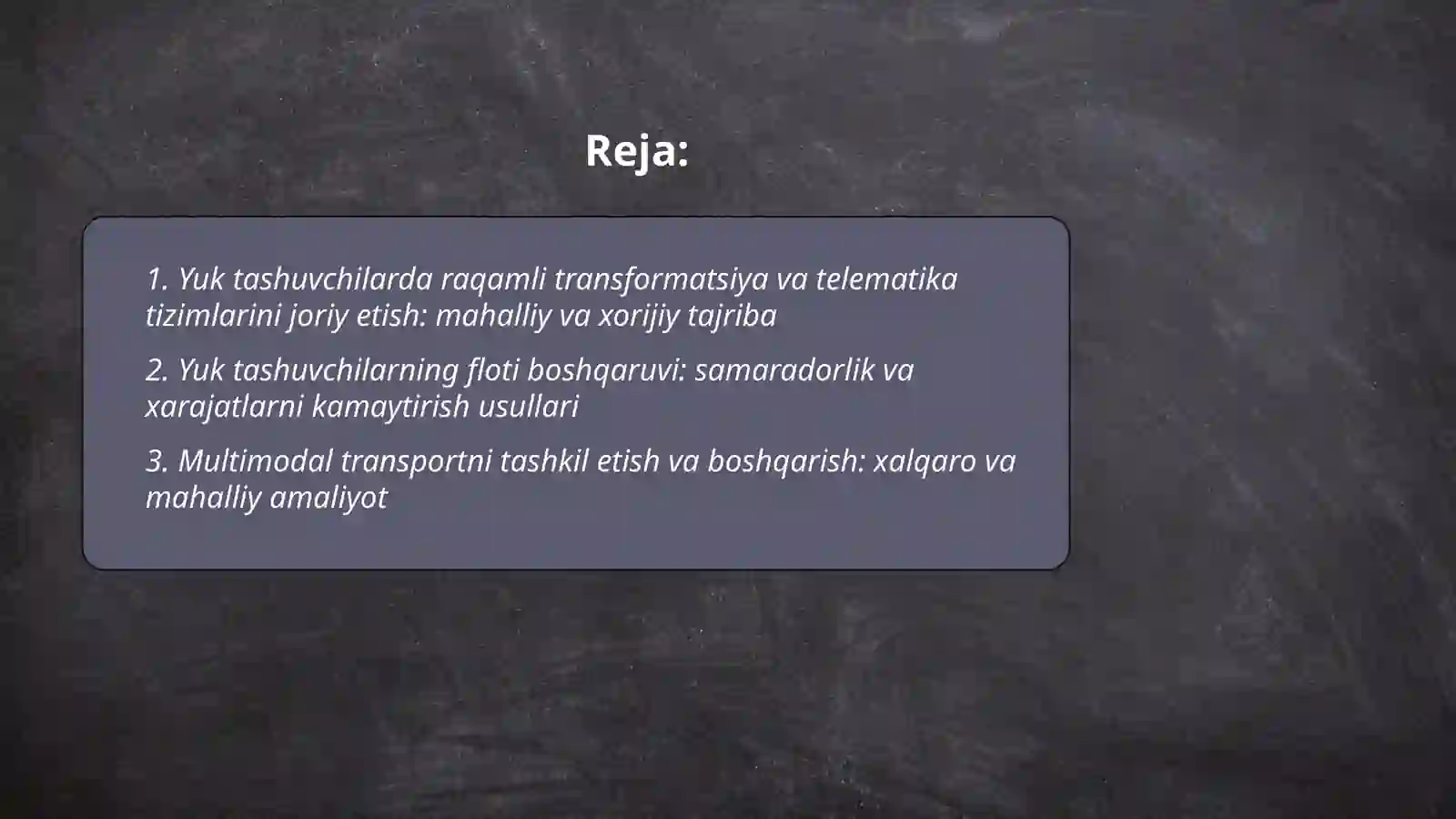 Reja:

1. Yuk tashuvchilarda raqamli transformatsiya va telematika tizimlarini joriy etish: mahalliy va xorijiy tajriba

2. Yuk tashuvchilarning floti boshqaruvi: samaradorlik va xarajatlarni kamaytirish usullari

3. Multimodal transportni tashkil etish va boshqarish: xalqaro va mahalliy amaliyot